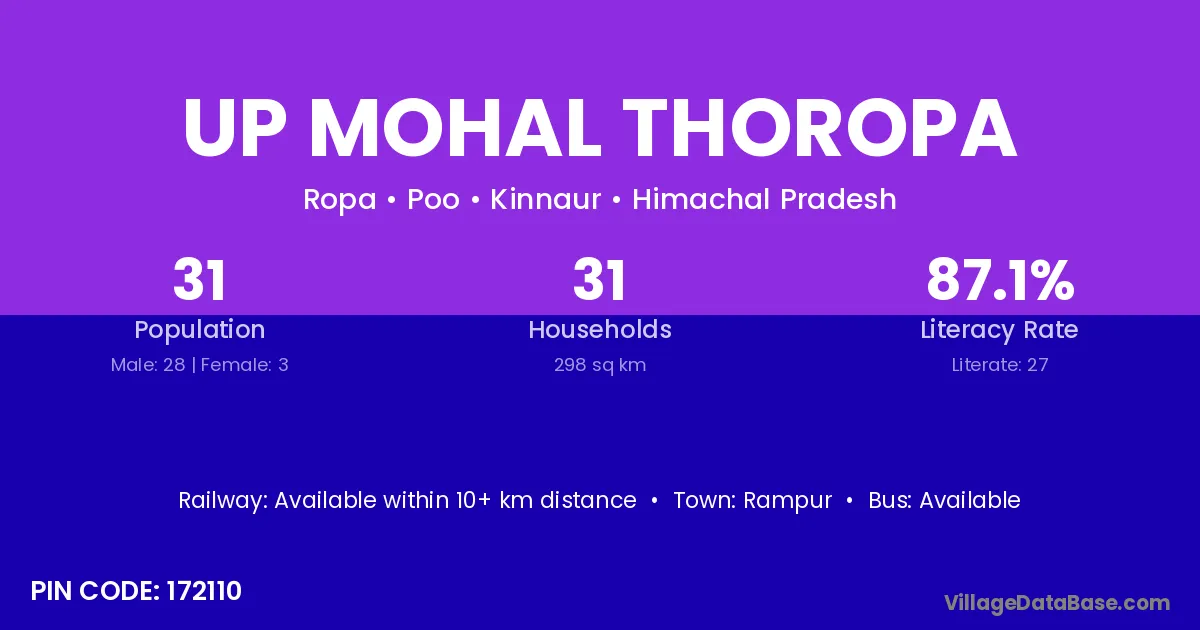 UP MOHAL THOROPA

Ropa • Poo • Kinnaur • Himachal Pradesh

31
Population
Male: 28 | Female: 3

31
Households
298 sq km

87.1%
Literacy Rate
Literate: 27

Railway: Available within 10+ km distance • Town: Rampur • Bus: Available

PIN CODE: 172110

VillageDataBase.com